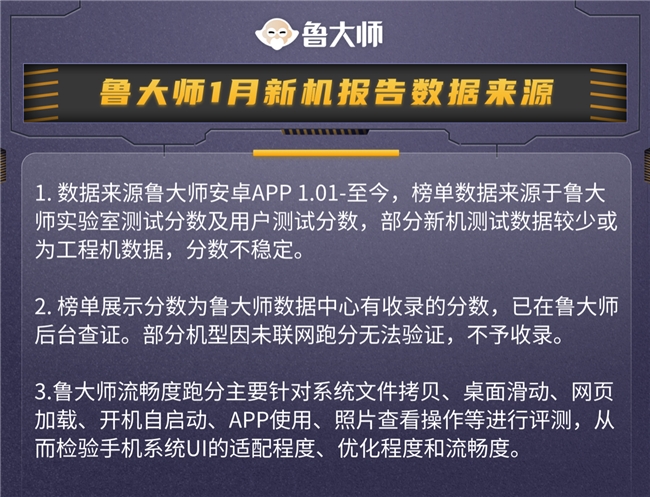 鲁大师

鲁大师1月新机报告数据来源

1. 数据来源鲁大师安卓APP 1.01-至今，榜单数据来源于鲁大师实验室测试分数及用户测试分数，部分新机测试数据较少或为工程机数据，分数不稳定。

2. 榜单展示分数为鲁大师数据中心有收录的分数，已在鲁大师后台查证。部分机型因未联网跑分无法验证，不予收录。

3.鲁大师流畅度跑分主要针对系统文件拷贝、桌面滑动、网页加载、开机自启动、APP使用、照片查看操作等进行评测，从而检验手机系统UI的适配程度、优化程度和流畅度。